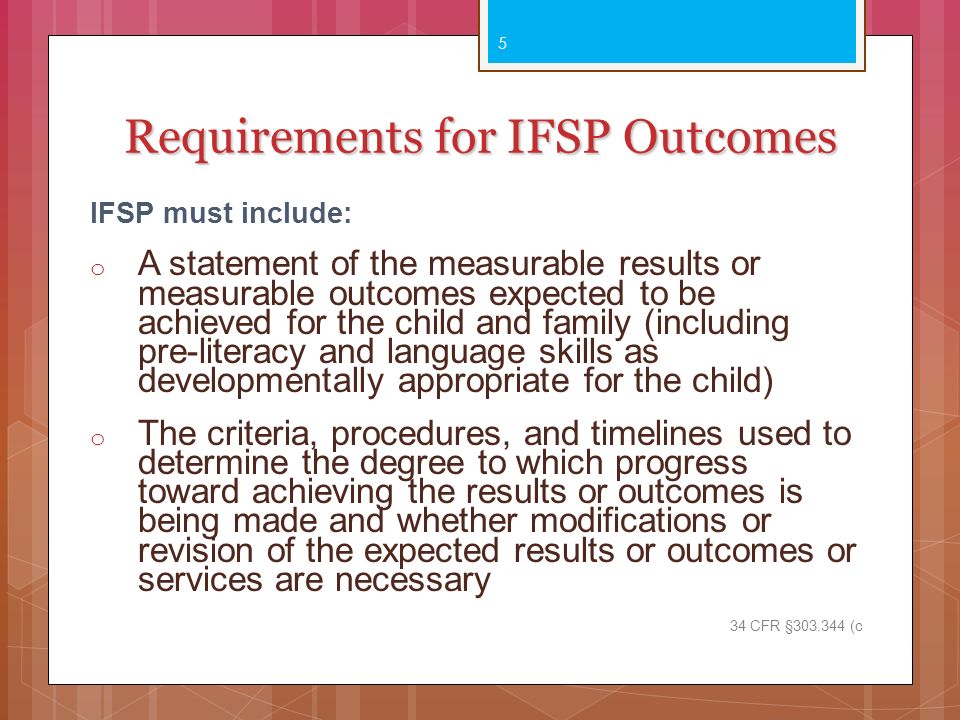 5

Requirements for IFSP Outcomes

IFSP must include:

o A statement of the measurable results or measurable outcomes expected to be achieved for the child and family (including pre-literacy and language skills as developmentally appropriate for the child)

o The criteria, procedures, and timelines used to determine the degree to which progress toward achieving the results or outcomes is being made and whether modifications or revision of the expected results or outcomes or services are necessary

34 CFR §303.344 (c